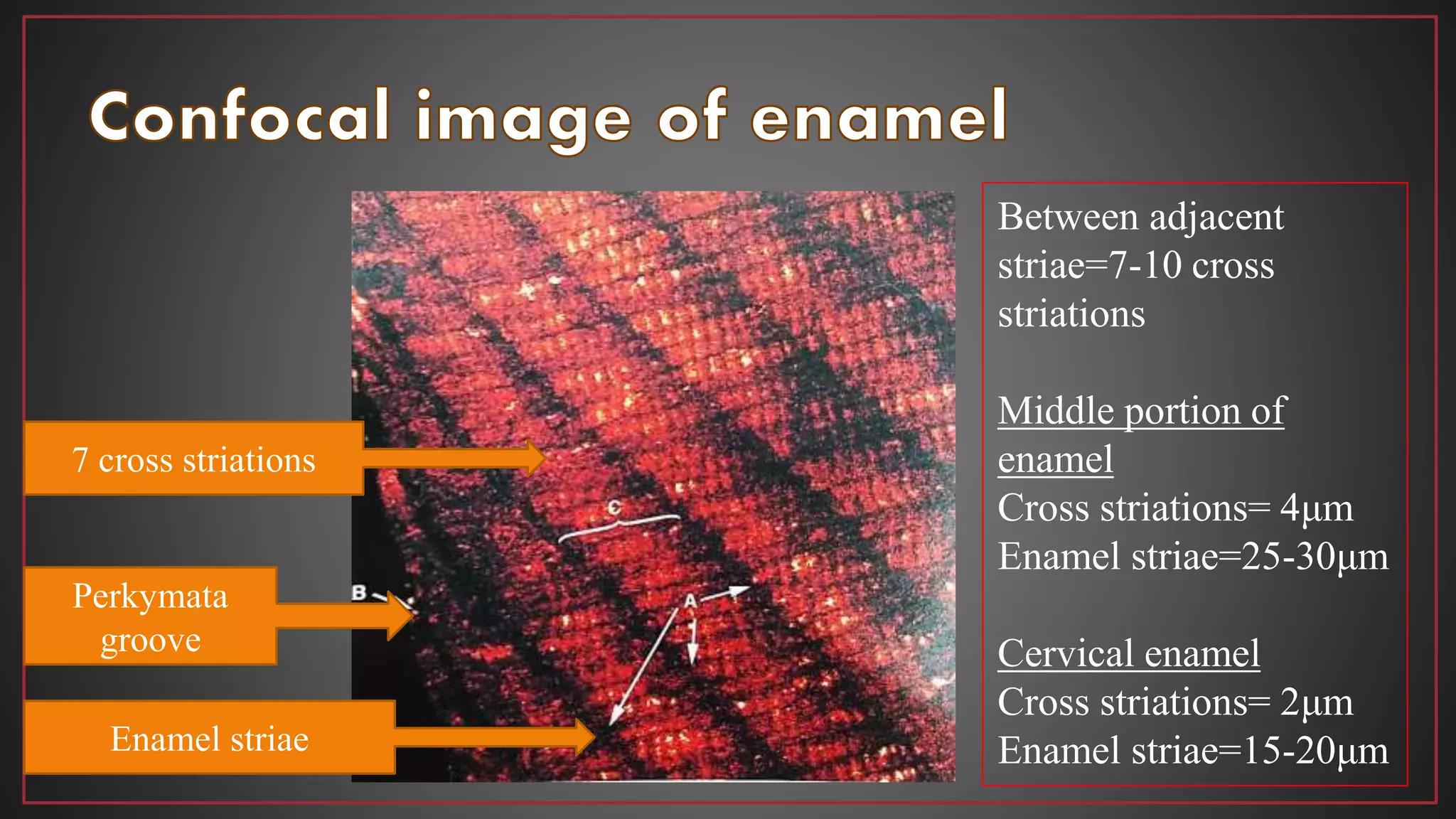 Confocal image of enamel

7 cross striations

Perkymata groove

Enamel striae

C

B

A

Between adjacent striae=7-10 cross striations

Middle portion of enamel
Cross striations= 4μm
Enamel striae=25-30μm

Cervical enamel
Cross striations= 2μm
Enamel striae=15-20μm